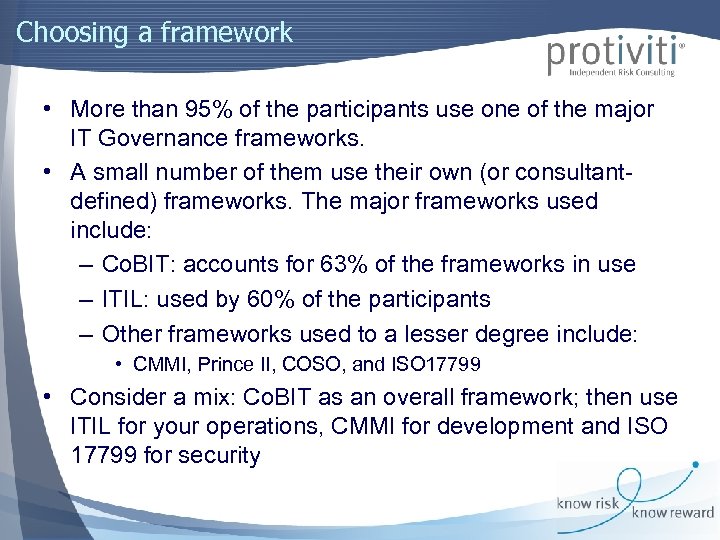 Choosing a framework

protiviti®
Independent Risk Consulting

• More than 95% of the participants use one of the major IT Governance frameworks.

• A small number of them use their own (or consultant-defined) frameworks. The major frameworks used include:

– CoBIT: accounts for 63% of the frameworks in use

– ITIL: used by 60% of the participants

– Other frameworks used to a lesser degree include:

• CMMI, Prince II, COSO, and ISO17799

• Consider a mix: CoBIT as an overall framework; then use ITIL for your operations, CMMI for development and ISO 17799 for security

know risk know reward